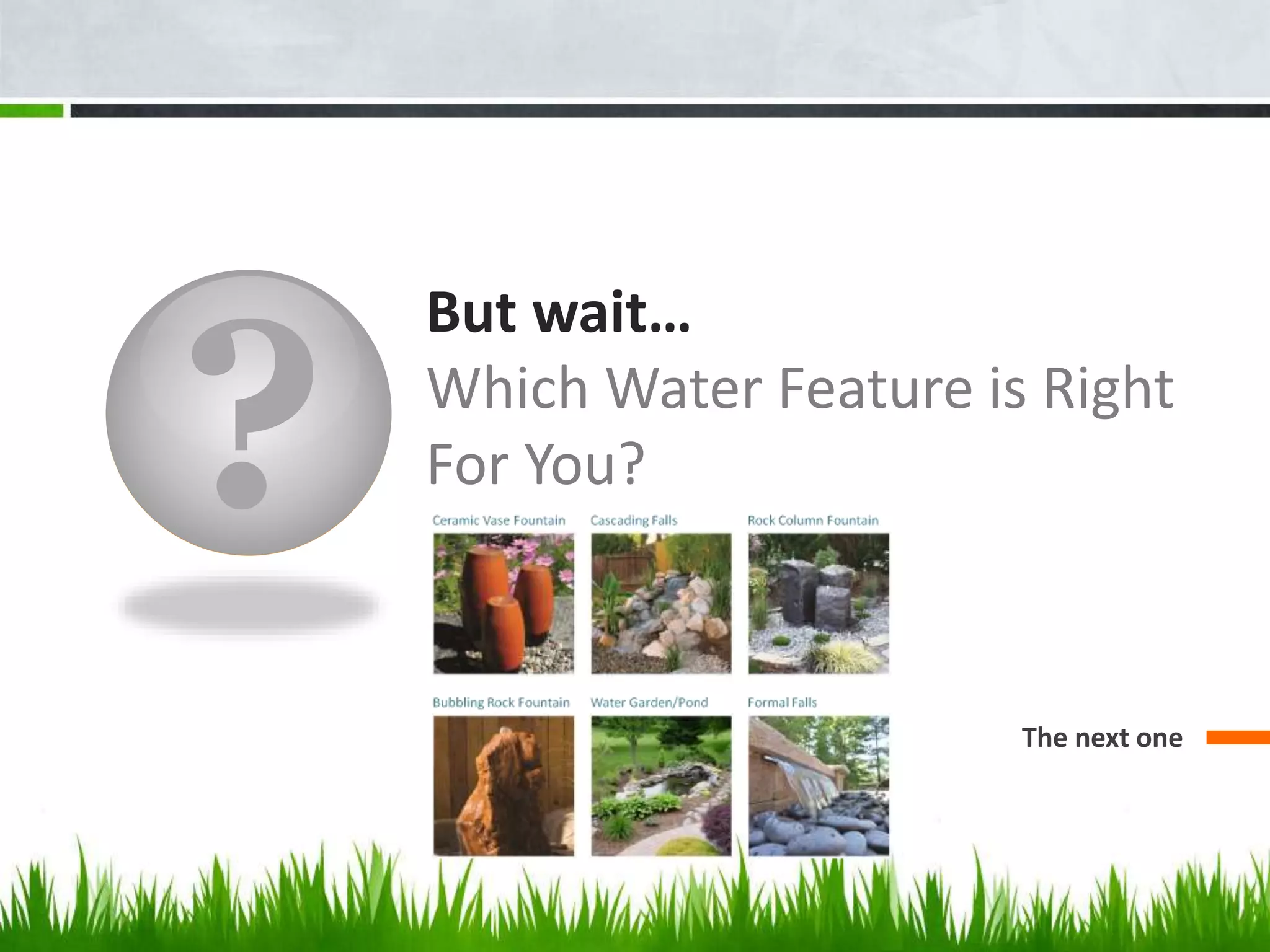 ?

But wait...

Which Water Feature is Right For You?

Ceramic Vase Fountain

Cascading Falls

Rock Column Fountain

Bubbling Rock Fountain

Water Garden/Pond

Formal Falls

The next one